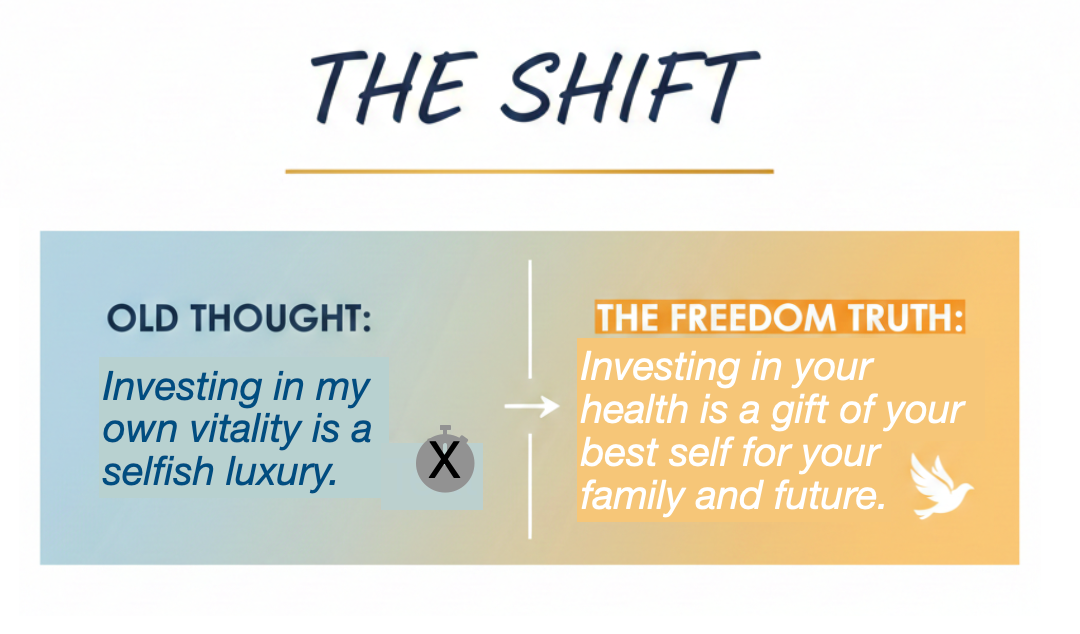 THE SHIFT

OLD THOUGHT:

Investing in my own vitality is a selfish luxury.

X

THE FREEDOM TRUTH:

Investing in your health is a gift of your best self for your family and future.